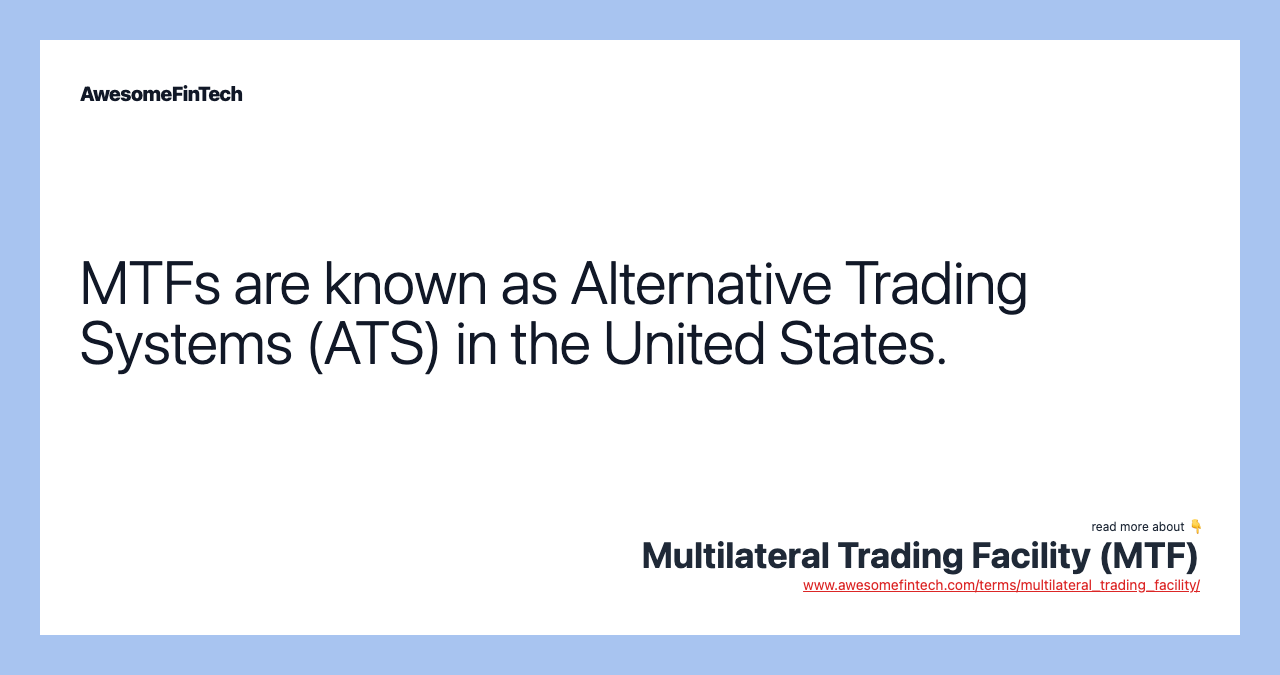 AwesomeFinTech

MTFs are known as Alternative Trading Systems (ATS) in the United States.

read more about 👇
Multilateral Trading Facility (MTF)
www.awesomefintech.com/terms/multilateral_trading_facility/